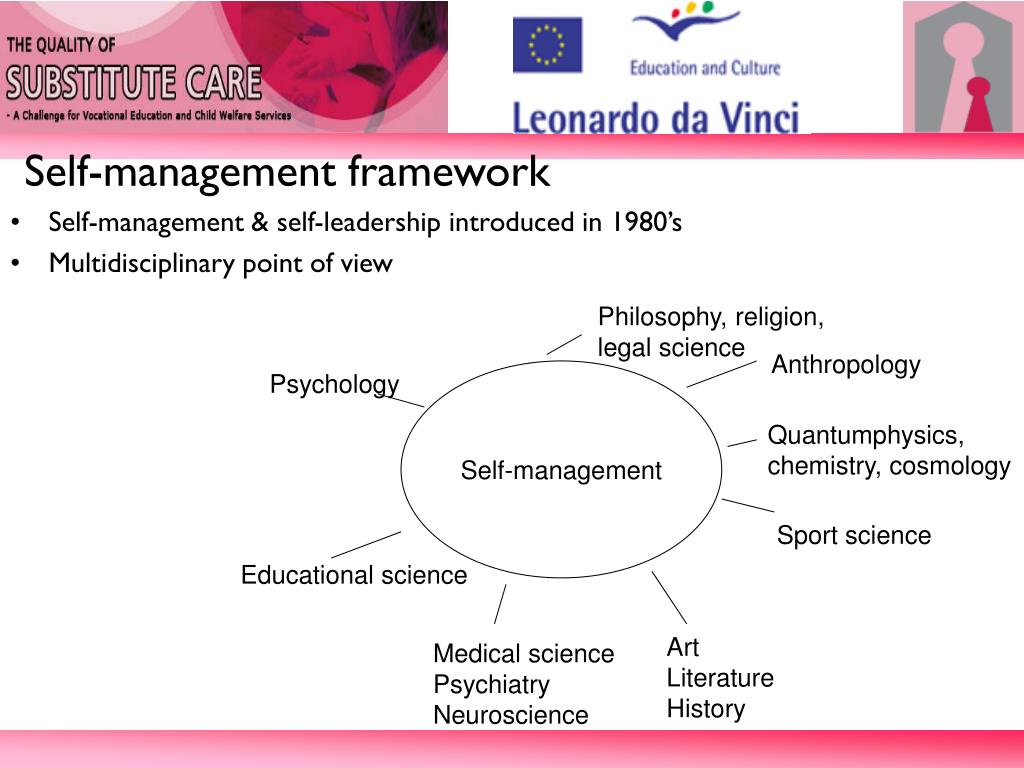 THE QUALITY OF
SUBSTITUTE CARE
- A Challenge for Vocational Education and Child Welfare Services

Education and Culture

Leonardo da Vinci

Self-management framework

• Self-management & self-leadership introduced in 1980's
• Multidisciplinary point of view

Philosophy, religion, legal science

Anthropology

Psychology

Quantumphysics, chemistry, cosmology

Self-management

Sport science

Educational science

Medical science
Psychiatry
Neuroscience

Art
Literature
History